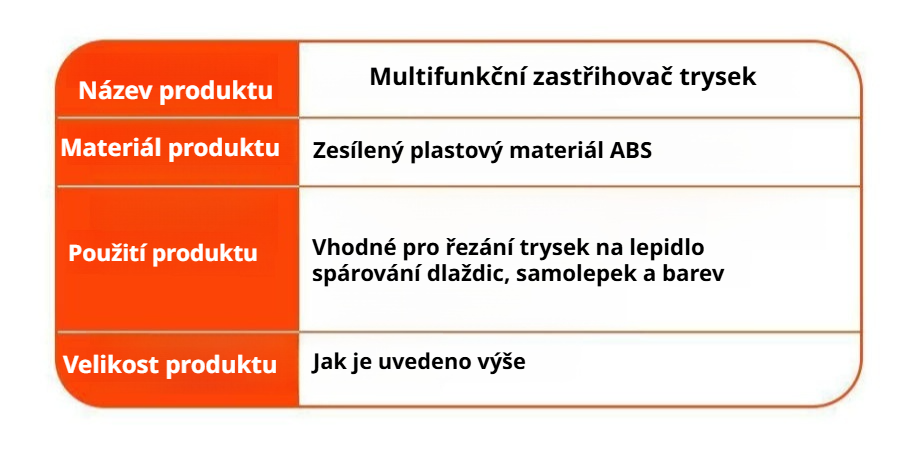 | Název produktu | Multifunkční zastřihovač trysek |
|---|---|
| Materiál produktu | Zesílený plastový materiál ABS |
| Použití produktu | Vhodné pro řezání trysek na lepidlo spárování dlaždic, samolepek a barev |
| Velikost produktu | Jak je uvedeno výše |